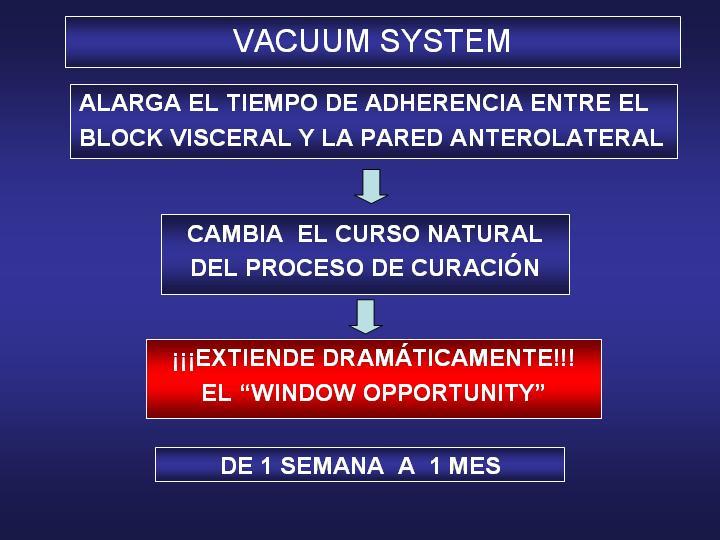 VACUUM SYSTEM

ALARGA EL TIEMPO DE ADHERENCIA ENTRE EL BLOCK VISCERAL Y LA PARED ANTEROLATERAL

CAMBIA EL CURSO NATURAL DEL PROCESO DE CURACIÓN

¡¡¡EXTIENDE DRAMÁTICAMENTE!!! EL “WINDOW OPPORTUNITY”

DE 1 SEMANA A 1 MES